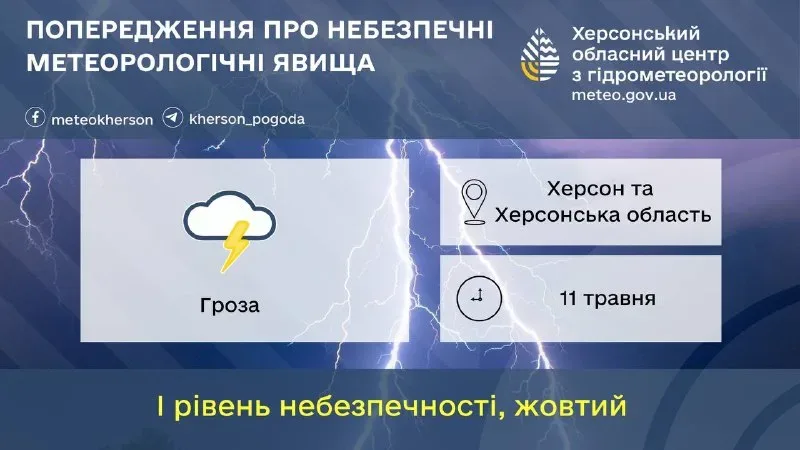 ПОПЕРЕДЖЕННЯ ПРО НЕБЕЗПЕЧНІ МЕТЕОРОЛОГІЧНІ ЯВИЩА

Херсонський обласний центр з гідрометеорології
meteo.gov.ua

meteokherson
kherson_pogoda

Гроза

Херсон та Херсонська область

11 травня

I рівень небезпечності, жовтий